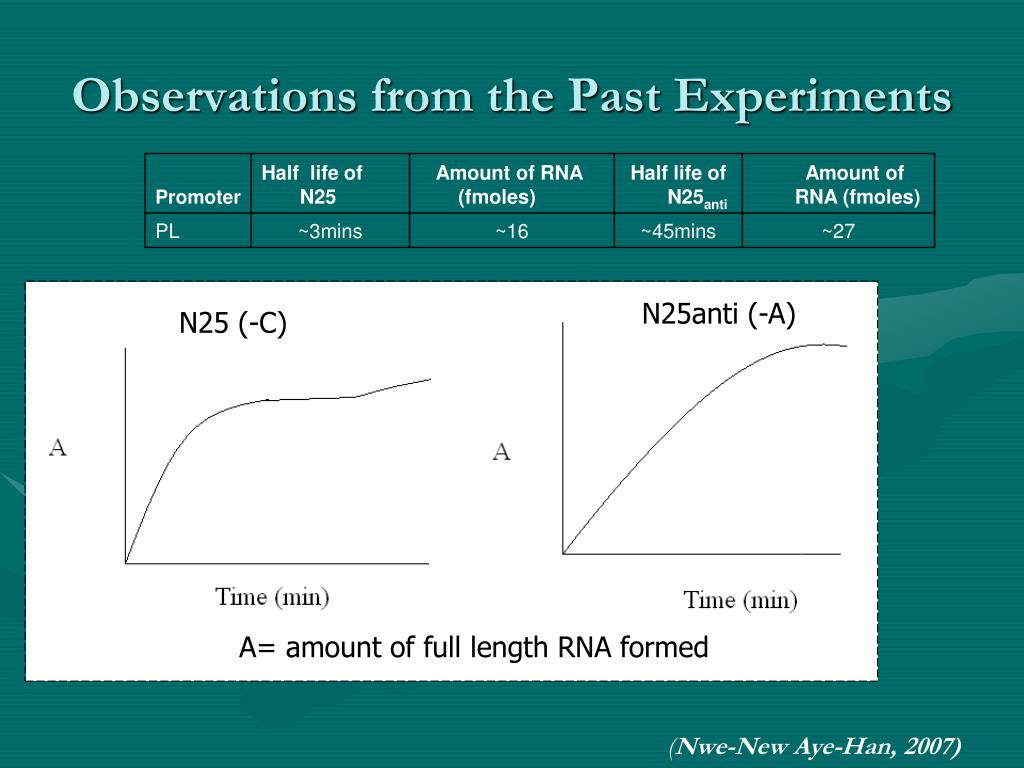 Observations from the Past Experiments

| Promoter | Half life of N25 | Amount of RNA (fmoles) | Half life of N25$_{anti}$ | Amount of RNA (fmoles) |
|---|---|---|---|---|
| PL | ~3mins | ~16 | ~45mins | ~27 |

N25 (-C)

A

Time (min)

N25anti (-A)

A

Time (min)

A= amount of full length RNA formed

(Nwe-New Aye-Han, 2007)